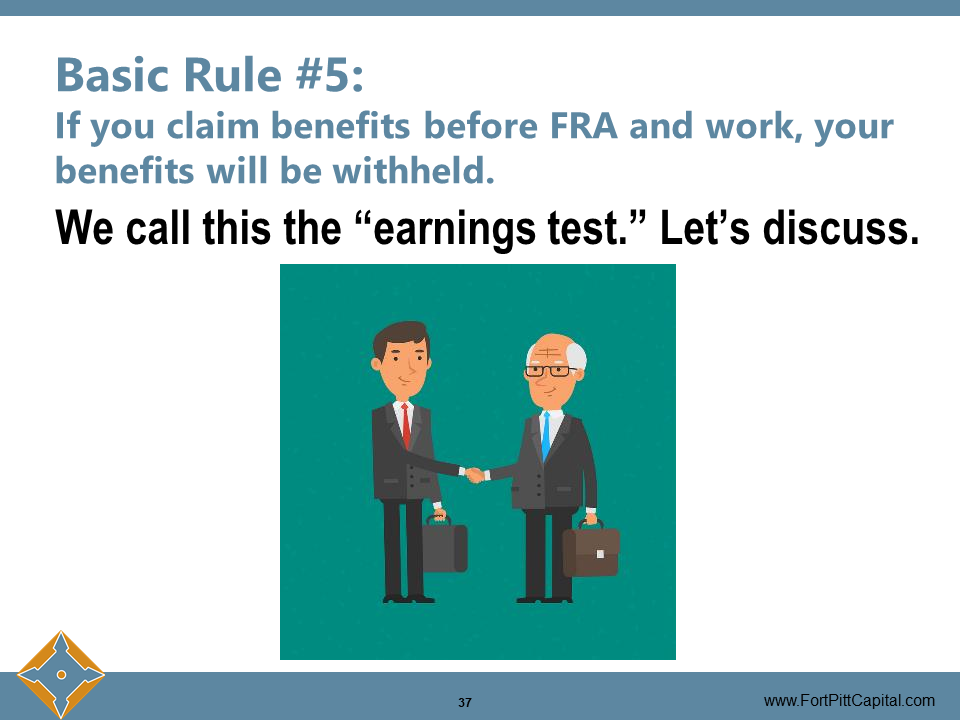 Basic Rule #5:
If you claim benefits before FRA and work, your benefits will be withheld.

We call this the “earnings test.” Let’s discuss.

37

www.FortPittCapital.com